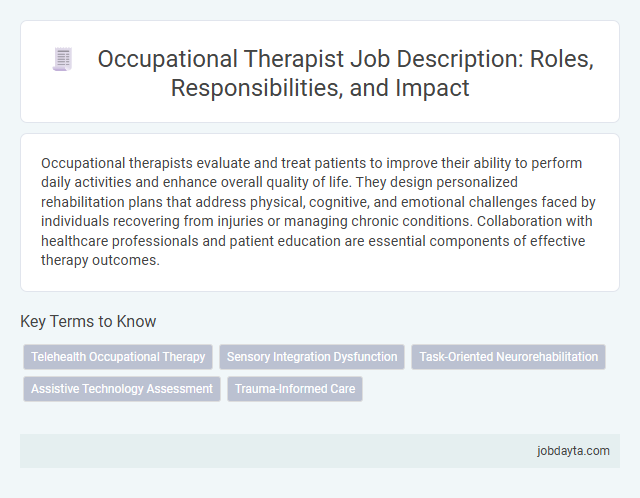 Occupational Therapist Job Description: Roles, Responsibilities, and Impact

Occupational therapists evaluate and treat patients to improve their ability to perform daily activities and enhance overall quality of life. They design personalized rehabilitation plans that address physical, cognitive, and emotional challenges faced by individuals recovering from injuries or managing chronic conditions. Collaboration with healthcare professionals and patient education are essential components of effective therapy outcomes.

Key Terms to Know

Telehealth Occupational Therapy
Sensory Integration Dysfunction
Task-Oriented Neurorehabilitation
Assistive Technology Assessment
Trauma-Informed Care

jobdayta.com